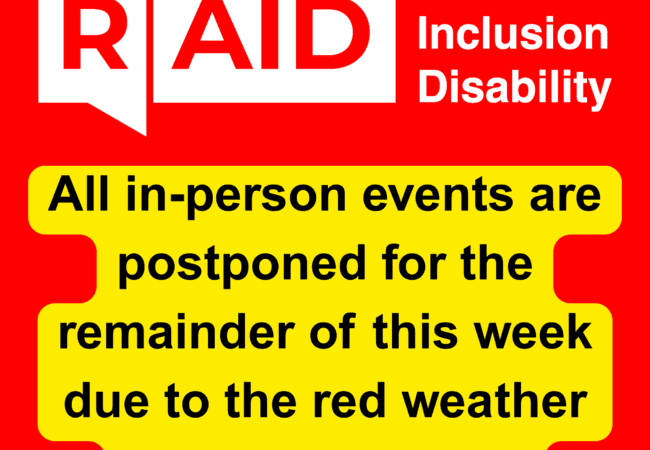 RAID

Inclusion
Disability

All in-person events are postponed for the remainder of this week due to the red weather